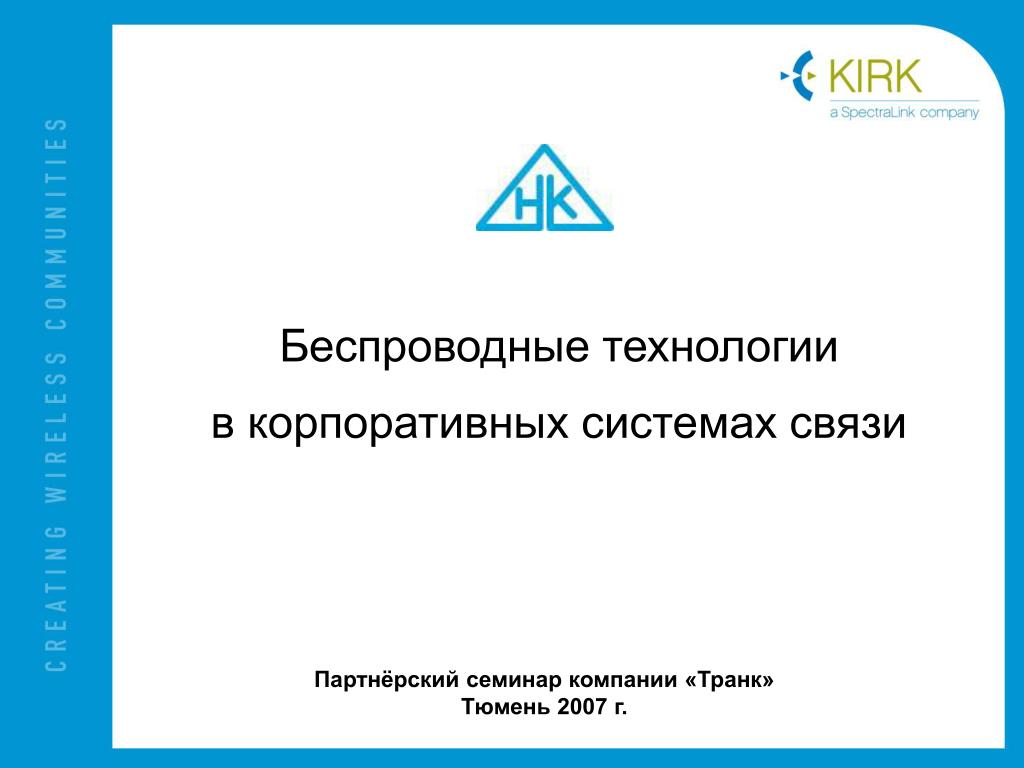 CREATING WIRELESS COMMUNITIES

KIRK
a SpectraLink company

НК

Беспроводные технологии
в корпоративных системах связи

Партнёрский семинар компании «Транк»
Тюмень 2007 г.